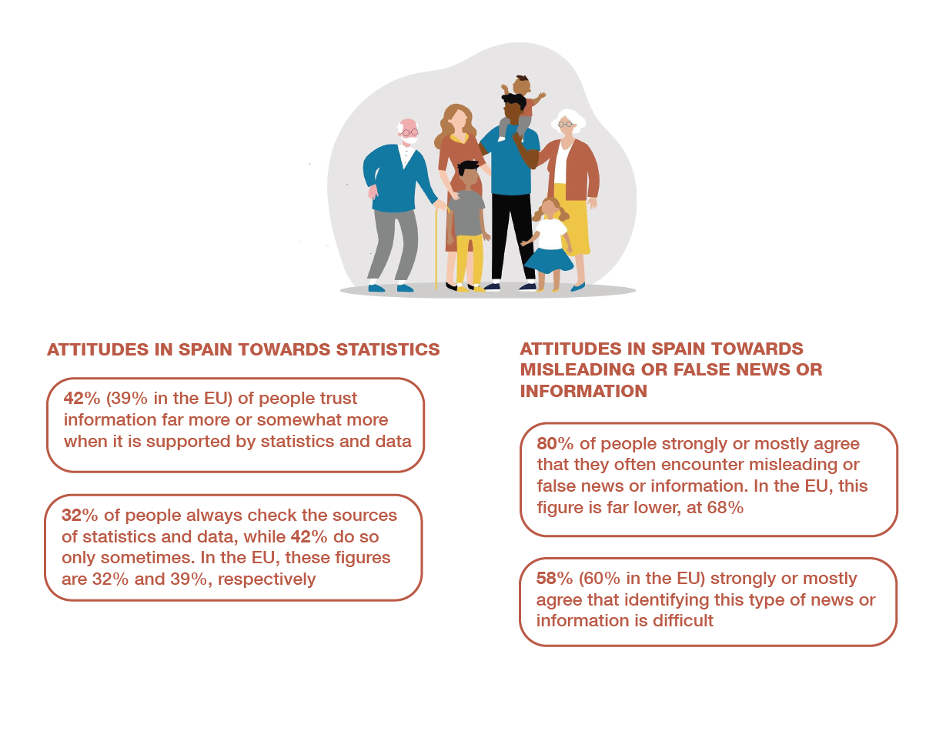 ATTITUDES IN SPAIN TOWARDS STATISTICS

42% (39% in the EU) of people trust information far more or somewhat more when it is supported by statistics and data

32% of people always check the sources of statistics and data, while 42% do so only sometimes. In the EU, these figures are 32% and 39%, respectively

ATTITUDES IN SPAIN TOWARDS MISLEADING OR FALSE NEWS OR INFORMATION

80% of people strongly or mostly agree that they often encounter misleading or false news or information. In the EU, this figure is far lower, at 68%

58% (60% in the EU) strongly or mostly agree that identifying this type of news or information is difficult